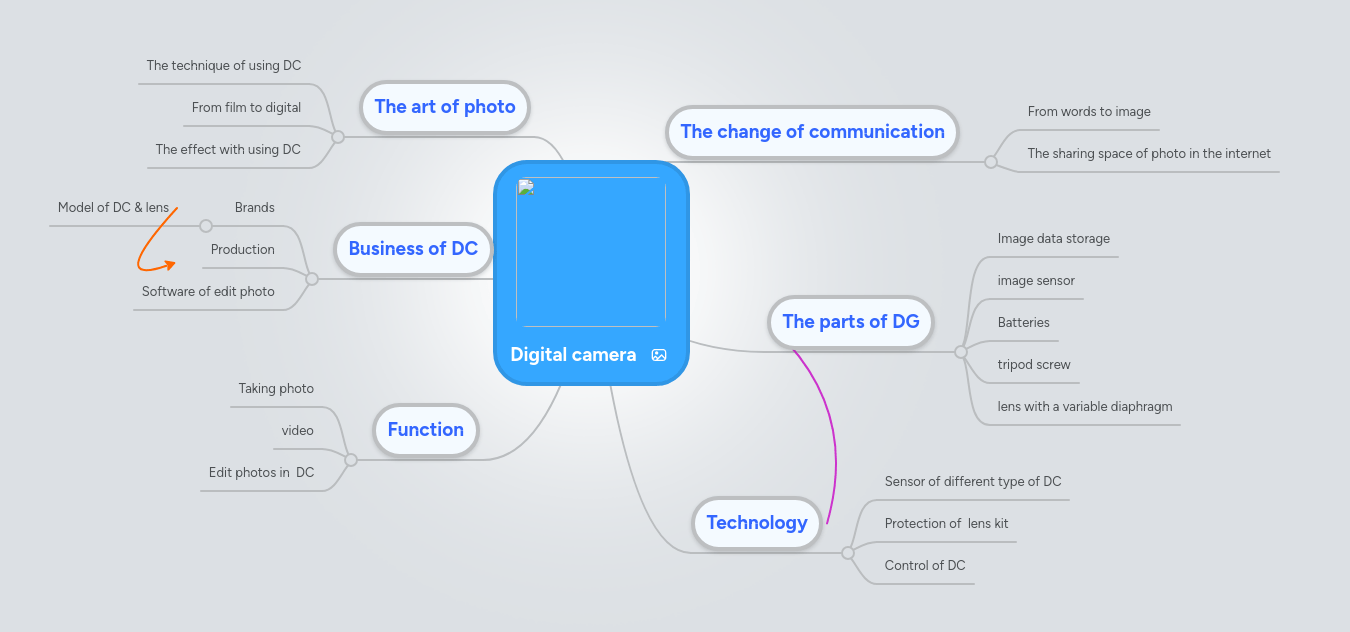 Digital camera

The art of photo
The technique of using DC
From film to digital
The effect with using DC

Business of DC
Brands
Model of DC & lens
Production
Software of edit photo

Function
Taking photo
video
Edit photos in DC

The change of communication
From words to image
The sharing space of photo in the internet

The parts of DG
Image data storage
image sensor
Batteries
tripod screw
lens with a variable diaphragm

Technology
Sensor of different type of DC
Protection of lens kit
Control of DC